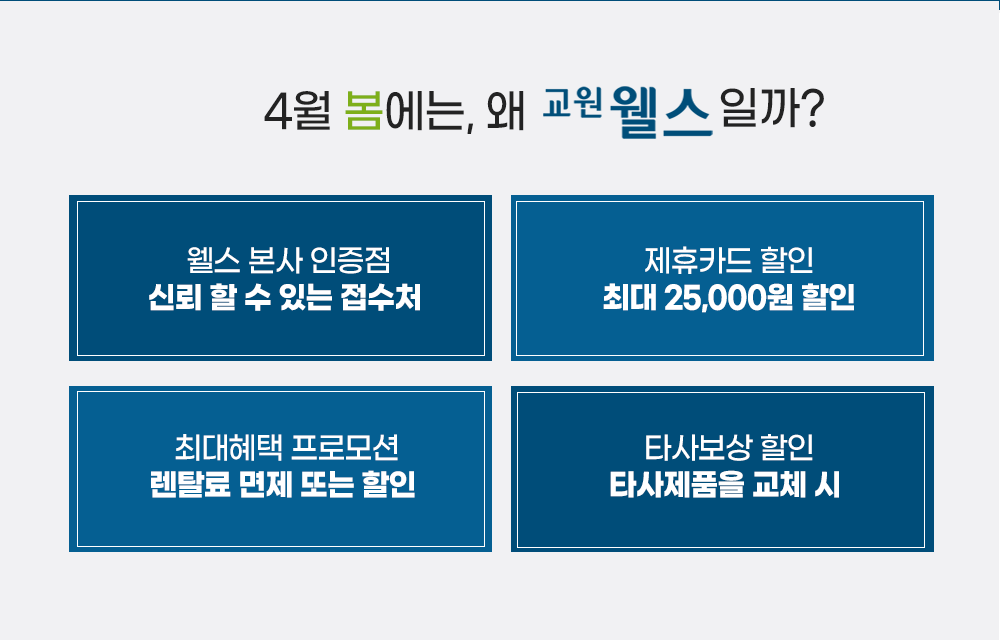 4월 봄에는, 왜 교원 웰스 일까?

웰스 본사 인증점
신뢰 할 수 있는 접수처

제휴카드 할인
최대 25,000원 할인

최대혜택 프로모션
렌탈료 면제 또는 할인

타사보상 할인
타사제품을 교체 시